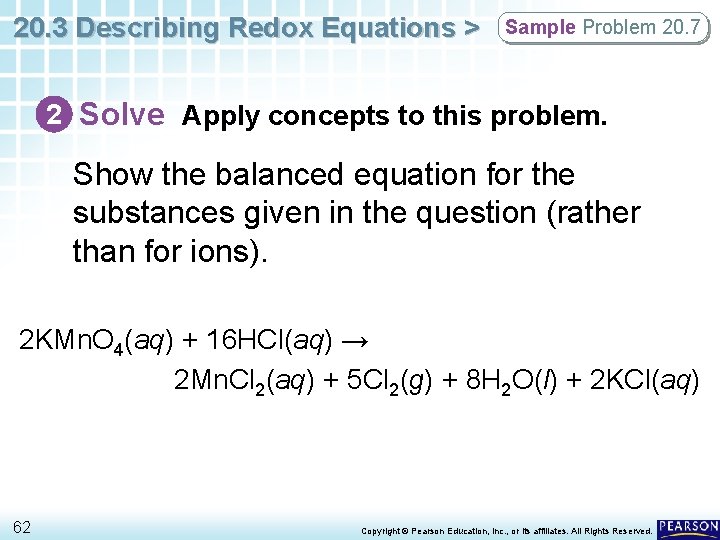 20.3 Describing Redox Equations > Sample Problem 20.7

2 Solve Apply concepts to this problem.

Show the balanced equation for the substances given in the question (rather than for ions).

$2KMnO_4(aq) + 16HCl(aq) \rightarrow$
$2MnCl_2(aq) + 5Cl_2(g) + 8H_2O(l) + 2KCl(aq)$

62

Copyright © Pearson Education, Inc., or its affiliates. All Rights Reserved.

PEARSON